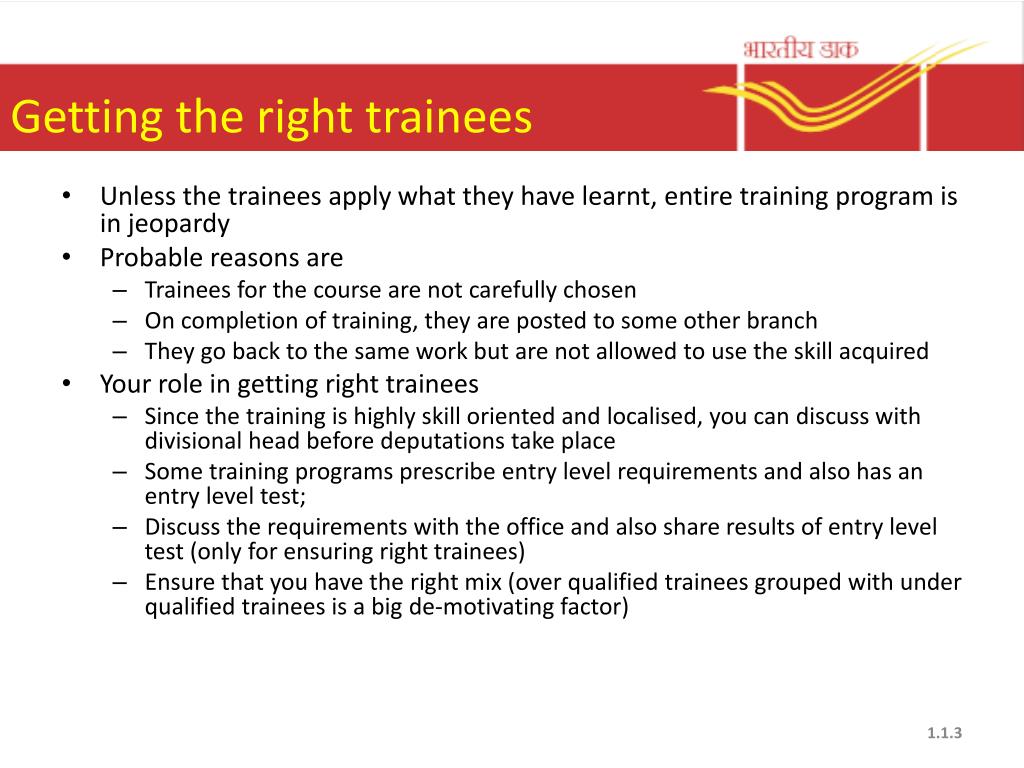 भारतीय डाक

Getting the right trainees

• Unless the trainees apply what they have learnt, entire training program is in jeopardy
• Probable reasons are
– Trainees for the course are not carefully chosen
– On completion of training, they are posted to some other branch
– They go back to the same work but are not allowed to use the skill acquired
• Your role in getting right trainees
– Since the training is highly skill oriented and localised, you can discuss with divisional head before deputations take place
– Some training programs prescribe entry level requirements and also has an entry level test;
– Discuss the requirements with the office and also share results of entry level test (only for ensuring right trainees)
– Ensure that you have the right mix (over qualified trainees grouped with under qualified trainees is a big de-motivating factor)

1.1.3